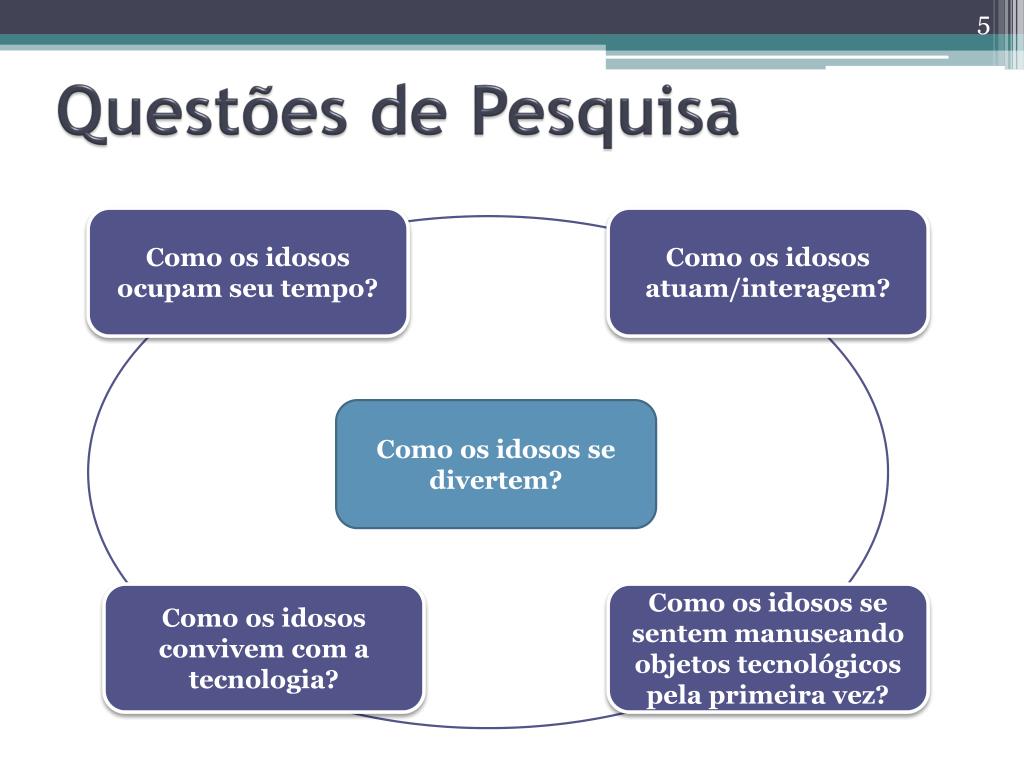 5

Questões de Pesquisa

Como os idosos ocupam seu tempo?

Como os idosos atuam/interagem?

Como os idosos se divertem?

Como os idosos convivem com a tecnologia?

Como os idosos se sentem manuseando objetos tecnológicos pela primeira vez?